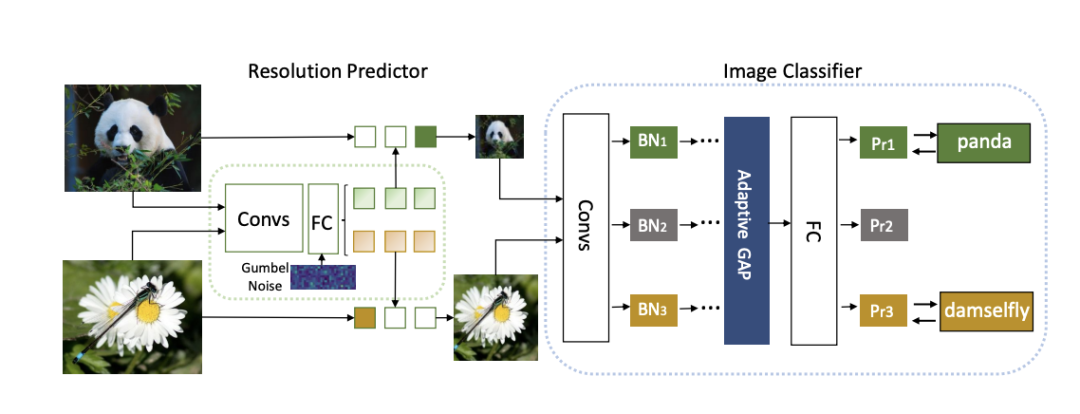 Resolution Predictor

Image Classifier

Convs

FC

Gumbel Noise

Convs

BN1

BN2

BN3

Adaptive GAP

FC

Pr1

Pr2

Pr3

panda

damselfly